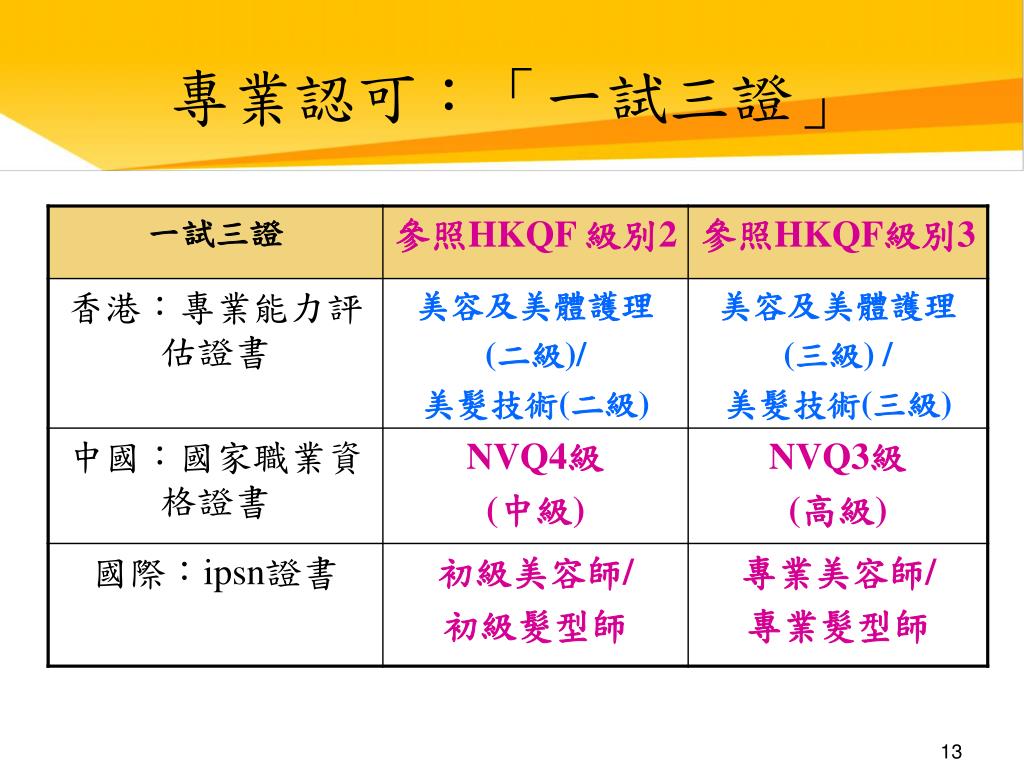 專業認可：「一試三證」

| 一試三證 | 參照HKQF 級別2 | 參照HKQF級別3 |
|---|---|---|
| 香港：專業能力評估證書 | 美容及美體護理(二級)/ 美髮技術(二級) | 美容及美體護理(三級) / 美髮技術(三級) |
| 中國：國家職業資格證書 | NVQ4級 (中級) | NVQ3級 (高級) |
| 國際：ipsn證書 | 初級美容師/ 初級髮型師 | 專業美容師/ 專業髮型師 |

13